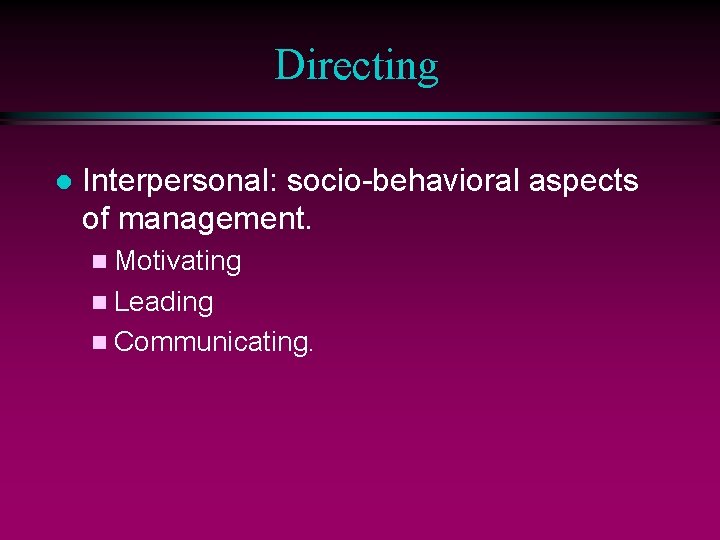 Directing

- Interpersonal: socio-behavioral aspects of management.
  - Motivating
  - Leading
  - Communicating.